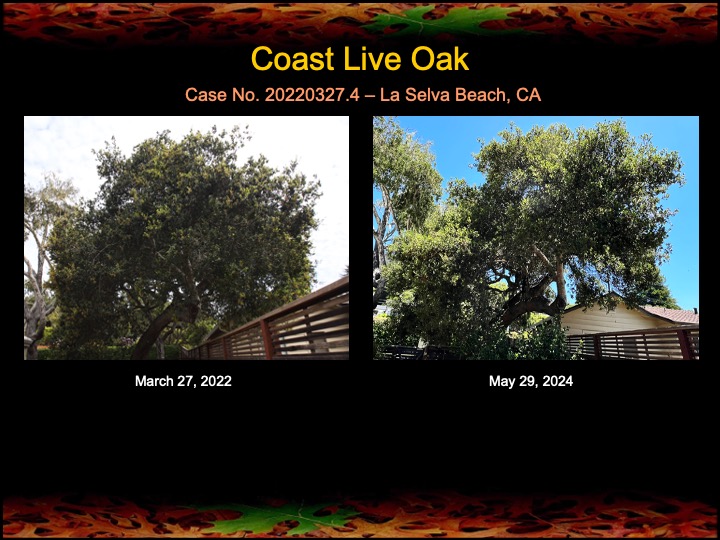 Coast Live Oak

Case No. 20220327.4 – La Selva Beach, CA

March 27, 2022

May 29, 2024